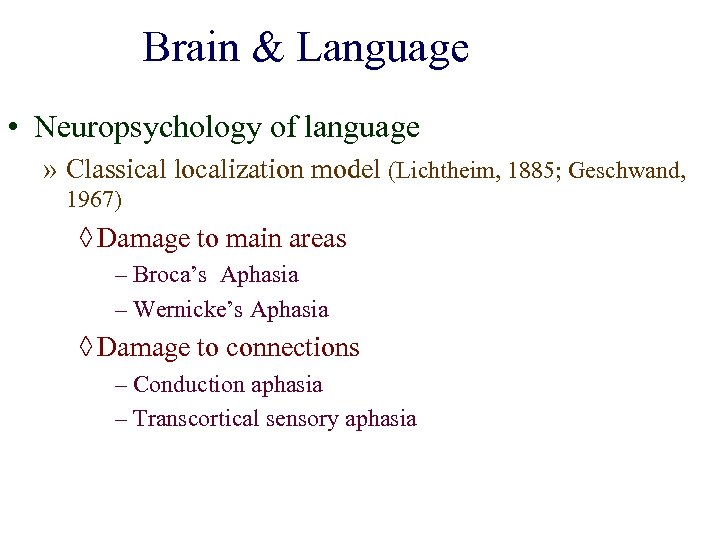 Brain & Language

• Neuropsychology of language

» Classical localization model (Lichtheim, 1885; Geschwand, 1967)

◊ Damage to main areas

– Broca's  Aphasia

– Wernicke's Aphasia

◊ Damage to connections

– Conduction aphasia

– Transcortical sensory aphasia